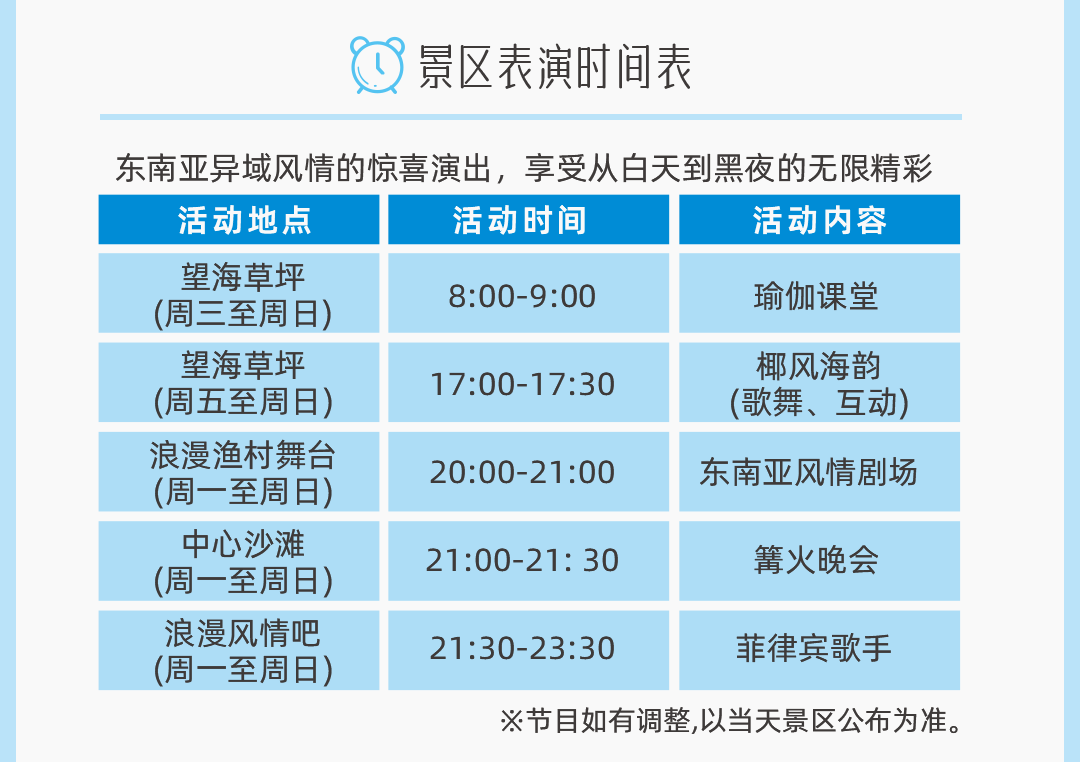 景区表演时间表

东南亚异域风情的惊喜演出，享受从白天到黑夜的无限精彩

| 活动地点 | 活动时间 | 活动内容 |
|---|---|---|
| 望海草坪 (周三至周日) | 8:00-9:00 | 瑜伽课堂 |
| 望海草坪 (周五至周日) | 17:00-17:30 | 椰风海韵 (歌舞、互动) |
| 浪漫渔村舞台 (周一至周日) | 20:00-21:00 | 东南亚风情剧场 |
| 中心沙滩 (周一至周日) | 21:00-21: 30 | 篝火晚会 |
| 浪漫风情吧 (周一至周日) | 21:30-23:30 | 菲律宾歌手 |

※节目如有调整,以当天景区公布为准。